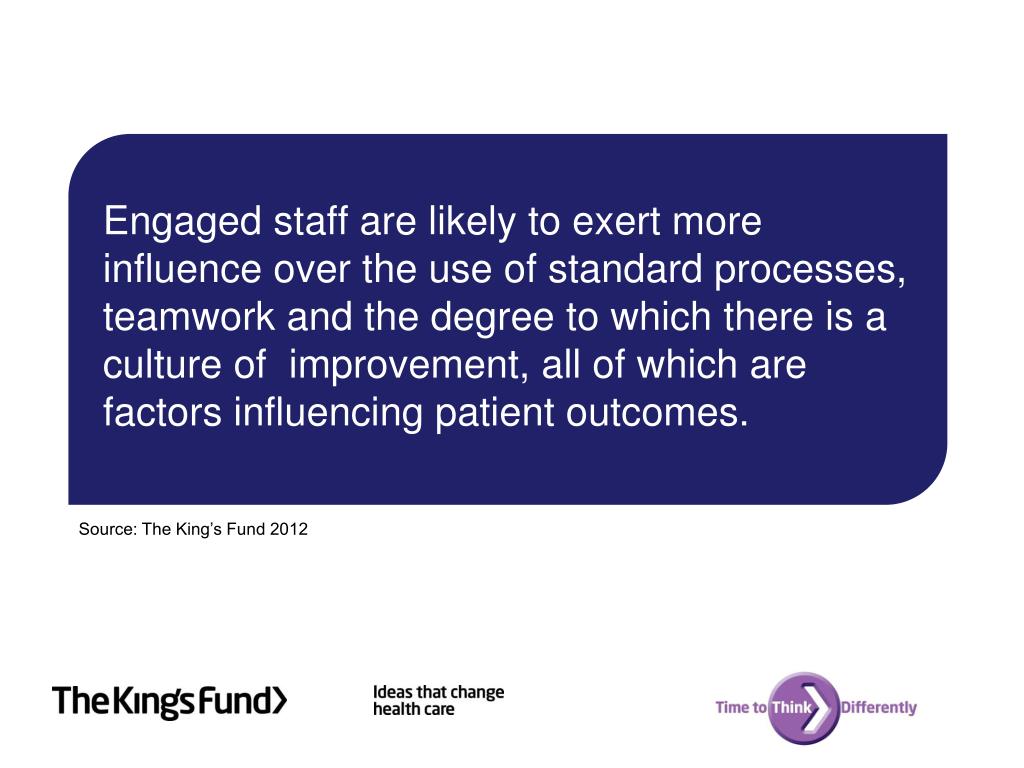 Engaged staff are likely to exert more influence over the use of standard processes, teamwork and the degree to which there is a culture of  improvement, all of which are factors influencing patient outcomes.

Source: The King's Fund 2012

TheKingsFund>

Ideas that change health care

Time to Think Differently